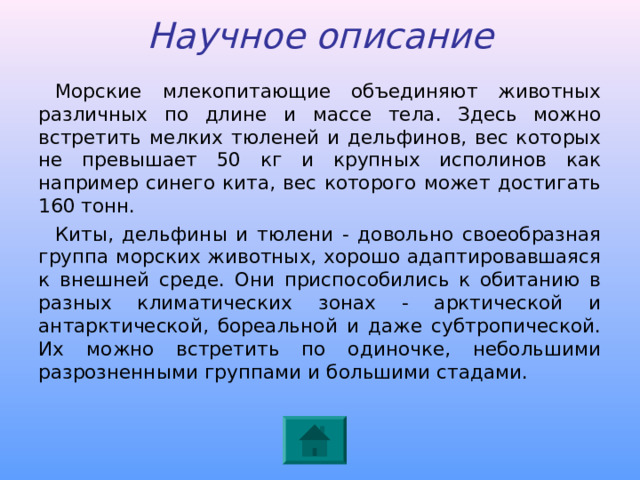 Научное описание

Морские млекопитающие объединяют животных различных по длине и массе тела. Здесь можно встретить мелких тюленей и дельфинов, вес которых не превышает 50 кг и крупных исполинов как например синего кита, вес которого может достигать 160 тонн.

Киты, дельфины и тюлени - довольно своеобразная группа морских животных, хорошо адаптировавшаяся к внешней среде. Они приспособились к обитанию в разных климатических зонах - арктической и антарктической, бореальной и даже субтропической. Их можно встретить по одиночке, небольшими разрозненными группами и большими стадами.